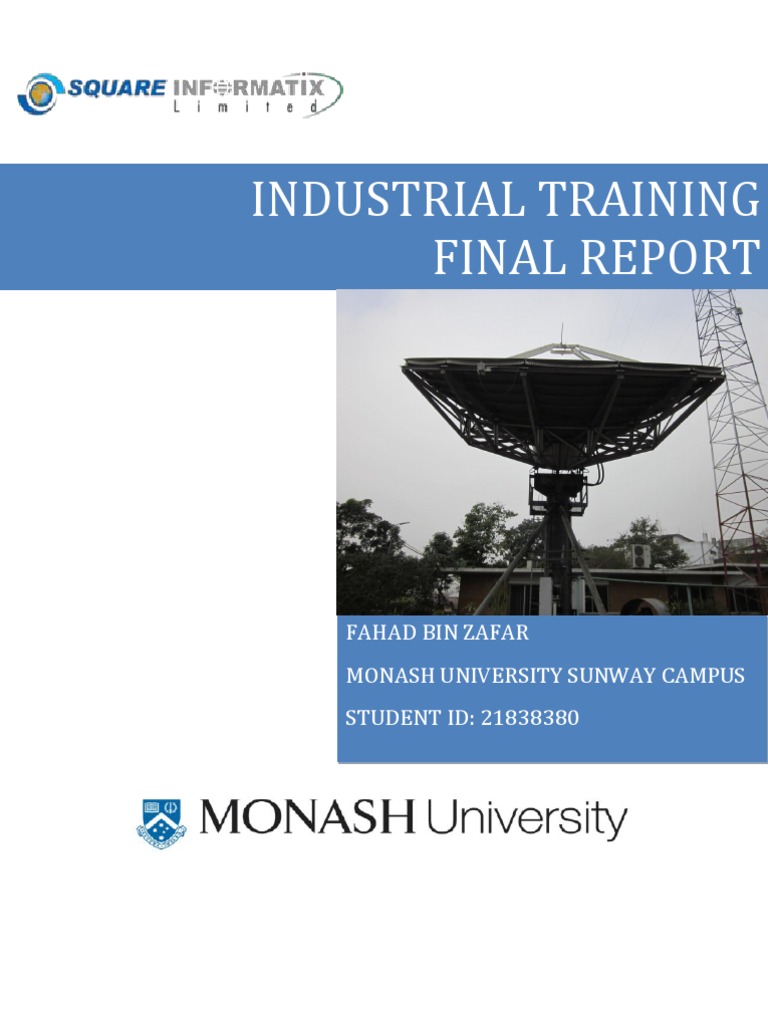 SQUARE INFORMATIX
Limited

INDUSTRIAL TRAINING
FINAL REPORT

FAHAD BIN ZAFAR

MONASH UNIVERSITY SUNWAY CAMPUS

STUDENT ID: 21838380

MONASH University